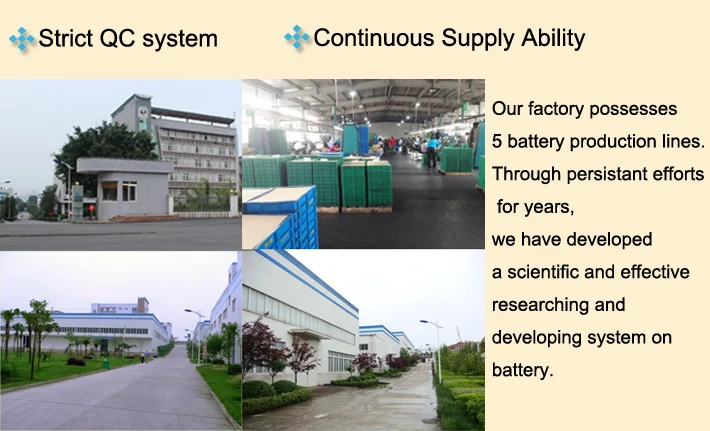 Strict QC system

Continuous Supply Ability

Our factory possesses 5 battery production lines. Through persistant efforts for years, we have developed a scientific and effective researching and developing system on battery.